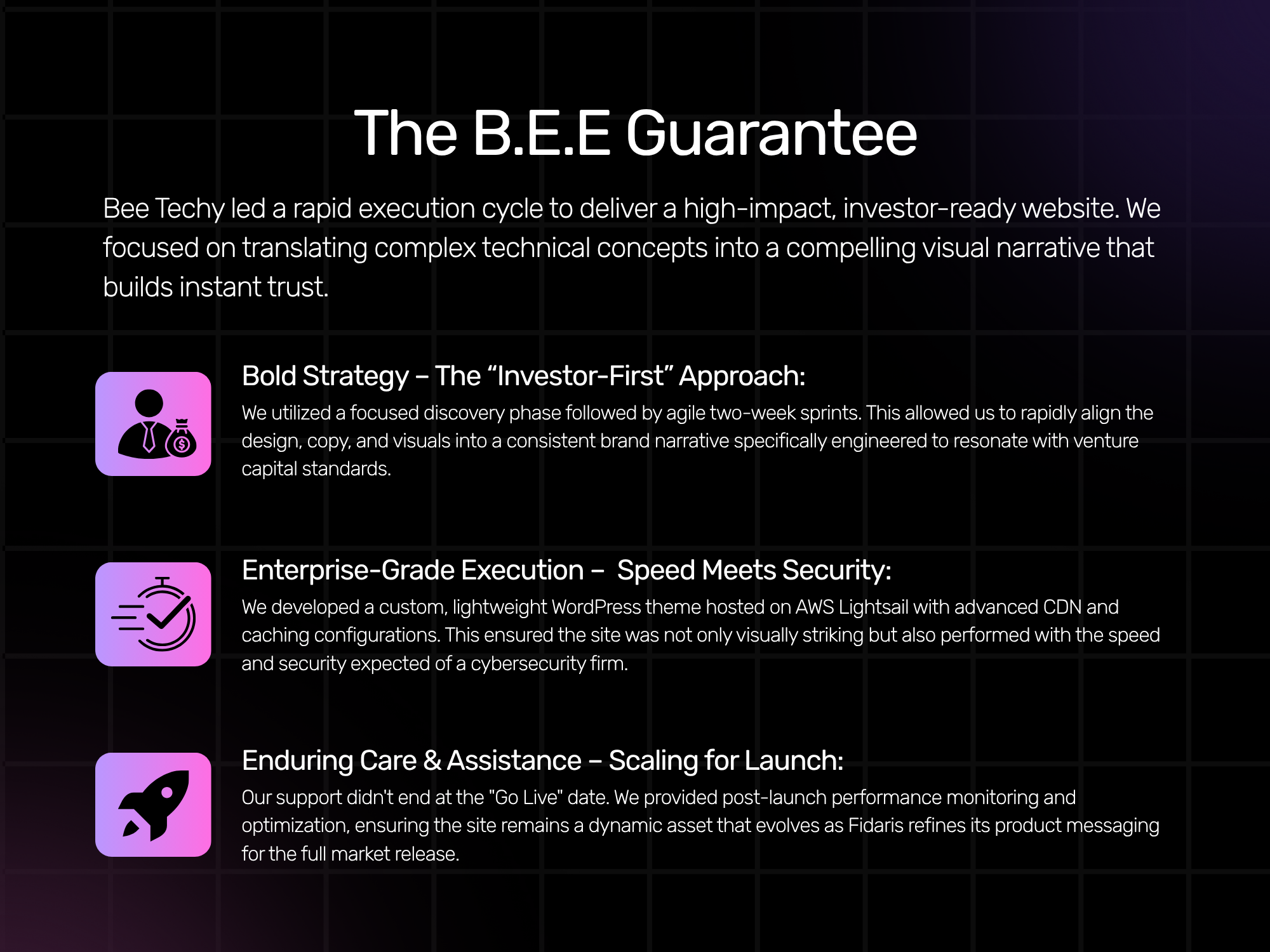 The B.E.E Guarantee

Bee Techy led a rapid execution cycle to deliver a high-impact, investor-ready website. We focused on translating complex technical concepts into a compelling visual narrative that builds instant trust.

Bold Strategy – The “Investor-First” Approach:
We utilized a focused discovery phase followed by agile two-week sprints. This allowed us to rapidly align the design, copy, and visuals into a consistent brand narrative specifically engineered to resonate with venture capital standards.

Enterprise-Grade Execution – Speed Meets Security:
We developed a custom, lightweight WordPress theme hosted on AWS Lightsail with advanced CDN and caching configurations. This ensured the site was not only visually striking but also performed with the speed and security expected of a cybersecurity firm.

Enduring Care & Assistance – Scaling for Launch:
Our support didn't end at the "Go Live" date. We provided post-launch performance monitoring and optimization, ensuring the site remains a dynamic asset that evolves as Fidaris refines its product messaging for the full market release.